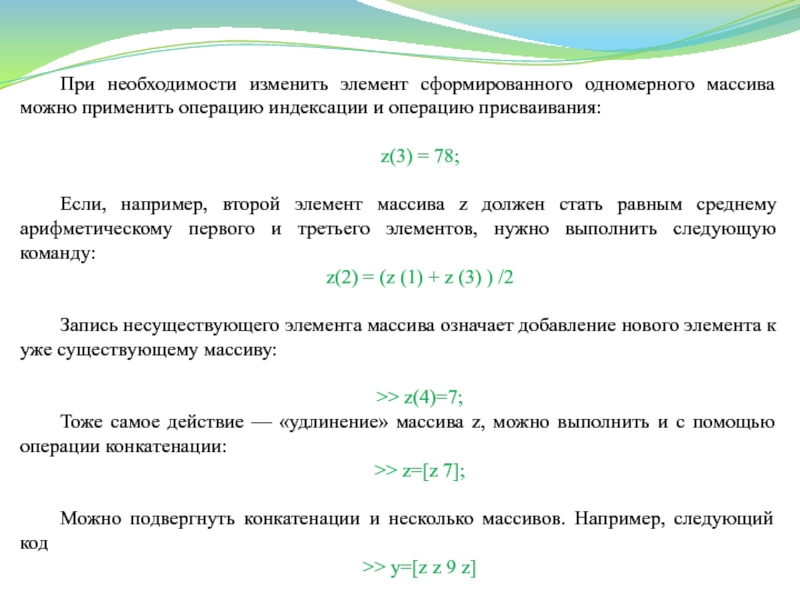 При необходимости изменить элемент сформированного одномерного массива можно применить операцию индексации и операцию присваивания:

z(3) = 78;

Если, например, второй элемент массива z должен стать равным среднему арифметическому первого и третьего элементов, нужно выполнить следующую команду:

z(2) = (z (1) + z (3) ) /2

Запись несуществующего элемента массива означает добавление нового элемента к уже существующему массиву:

>> z(4)=7;

Тоже самое действие — «удлинение» массива z, можно выполнить и с помощью операции конкатенации:

>> z=[z 7];

Можно подвергнуть конкатенации и несколько массивов. Например, следующий код

>> y=[z z 9 z]